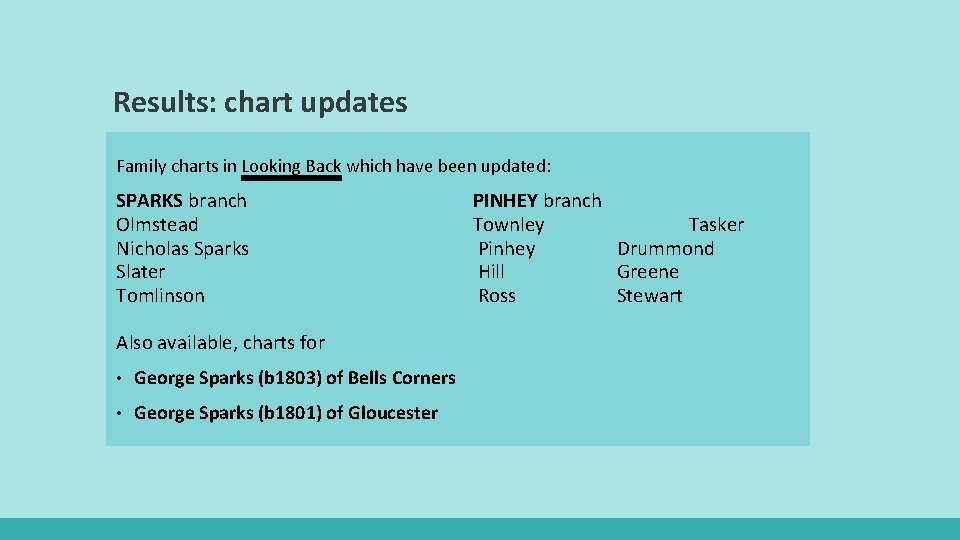 Results: chart updates

Family charts in Looking Back which have been updated:

SPARKS branch
Olmstead
Nicholas Sparks
Slater
Tomlinson

PINHEY branch
Townley
Pinhey
Hill
Ross

Tasker
Drummond
Greene
Stewart

Also available, charts for

• George Sparks (b1803) of Bells Corners
• George Sparks (b1801) of Gloucester